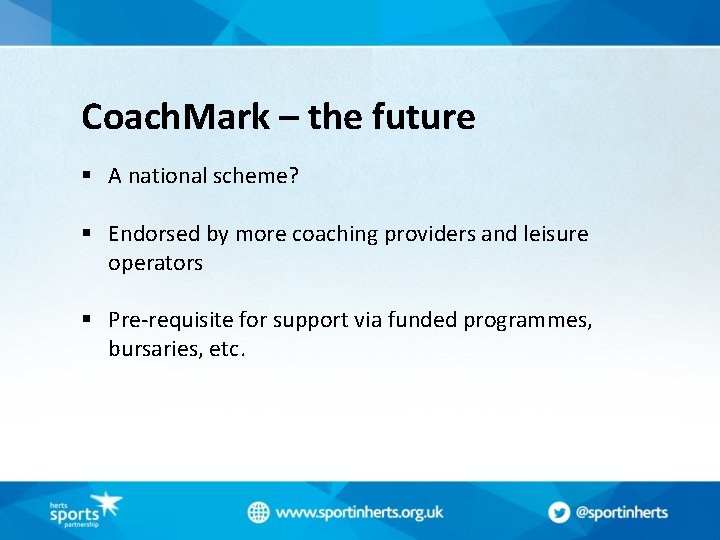 CoachMark – the future

▪ A national scheme?

▪ Endorsed by more coaching providers and leisure operators

▪ Pre-requisite for support via funded programmes, bursaries, etc.

herts sports partnership

www.sportinherts.org.uk

@sportinherts